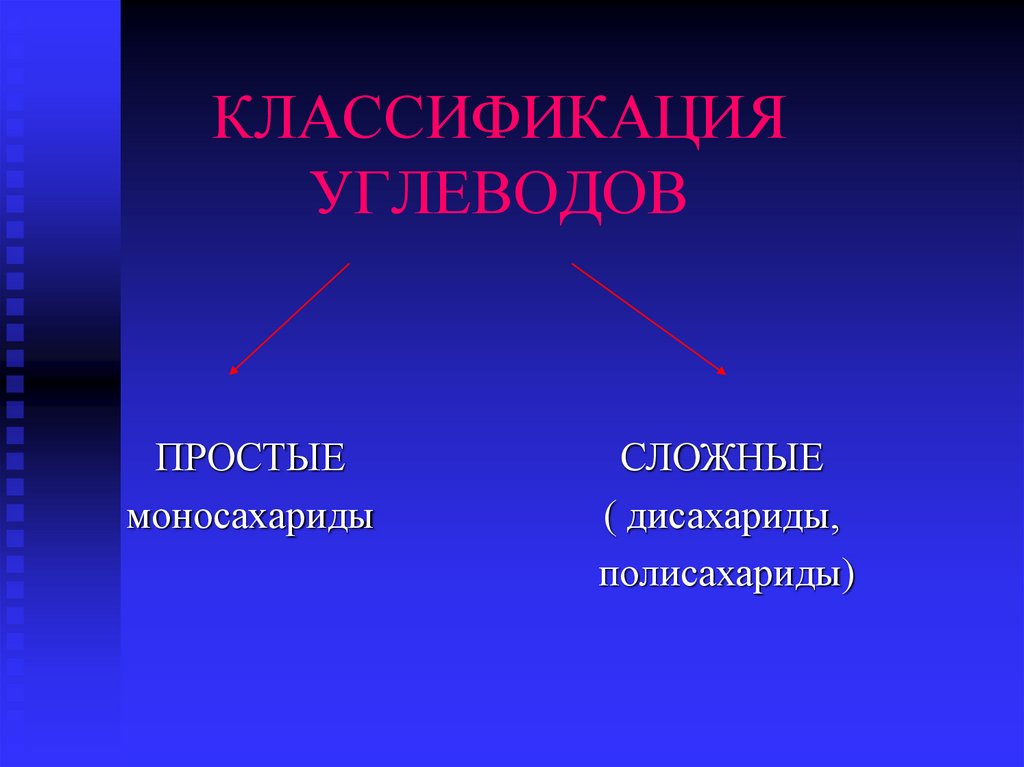 КЛАССИФИКАЦИЯ УГЛЕВОДОВ

ПРОСТЫЕ
моносахариды

СЛОЖНЫЕ
( дисахариды,
полисахариды)